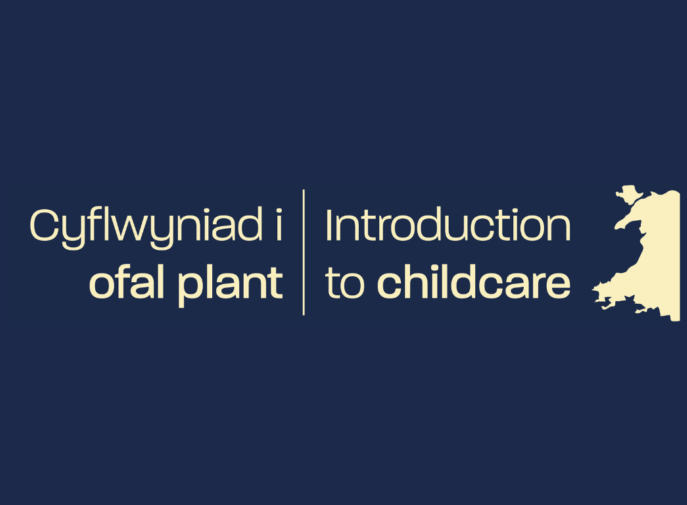 Cyflwyniad i
ofal plant

Introduction
to childcare